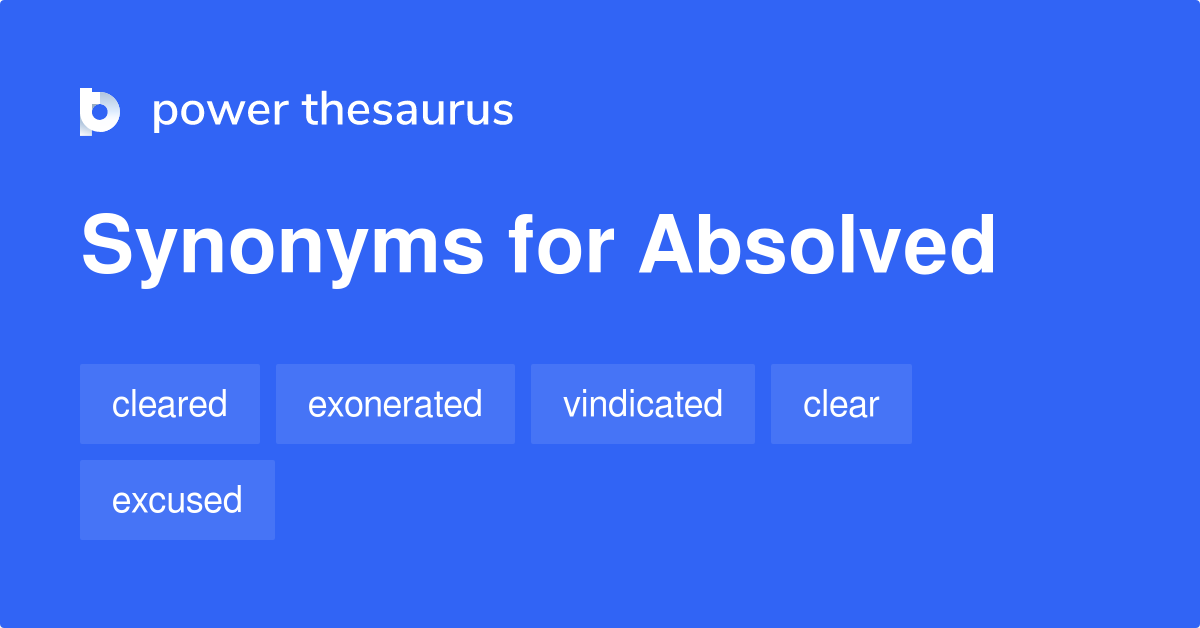 power thesaurus

Synonyms for Absolved

cleared exonerated vindicated clear excused